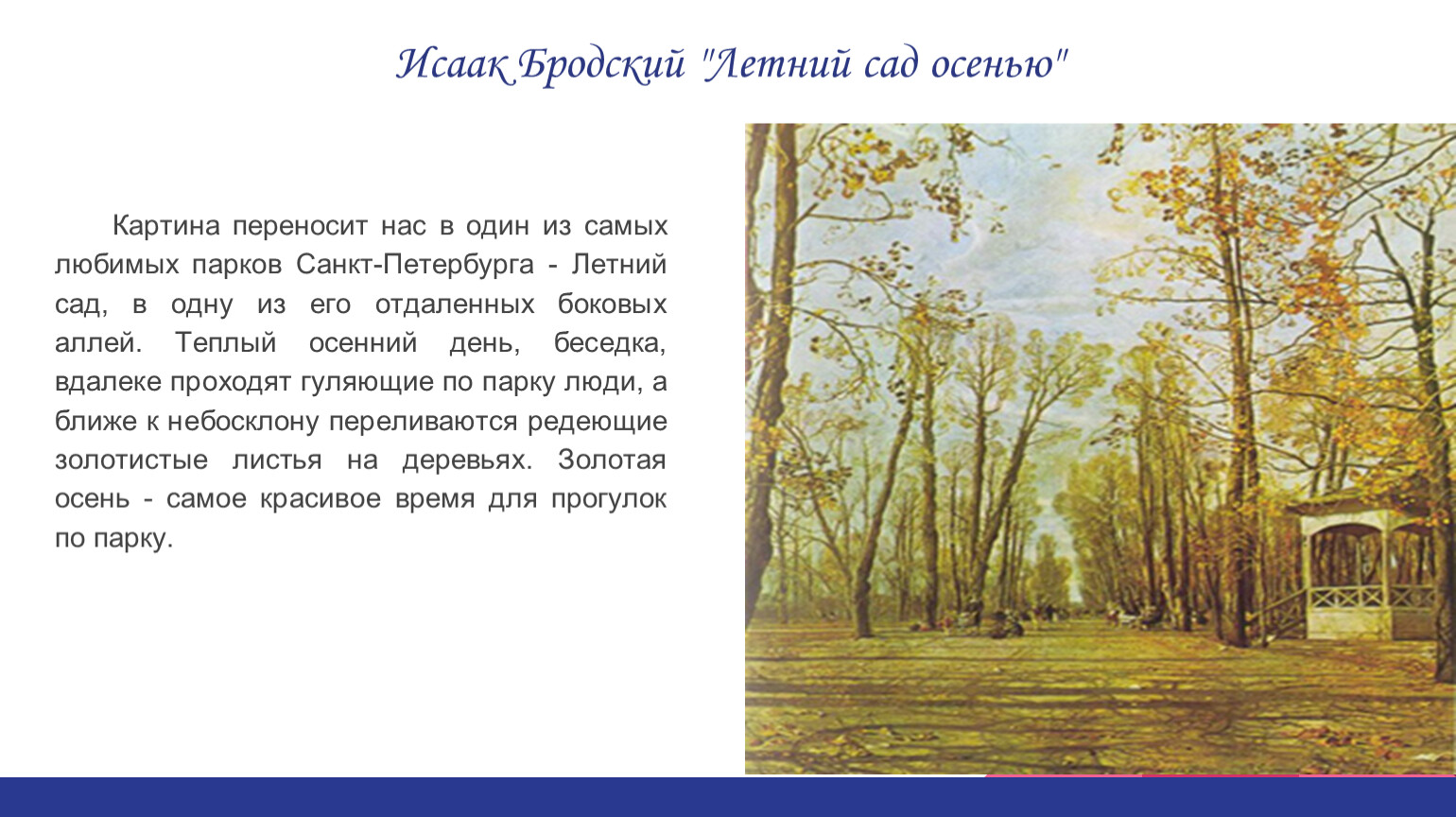 Исаак Бродский "Летний сад осенью"

Картина переносит нас в один из самых любимых парков Санкт-Петербурга - Летний сад, в одну из его отдаленных боковых аллей. Теплый осенний день, беседка, вдалеке проходят гуляющие по парку люди, а ближе к небосклону переливаются редеющие золотистые листья на деревьях. Золотая осень - самое красивое время для прогулок по парку.